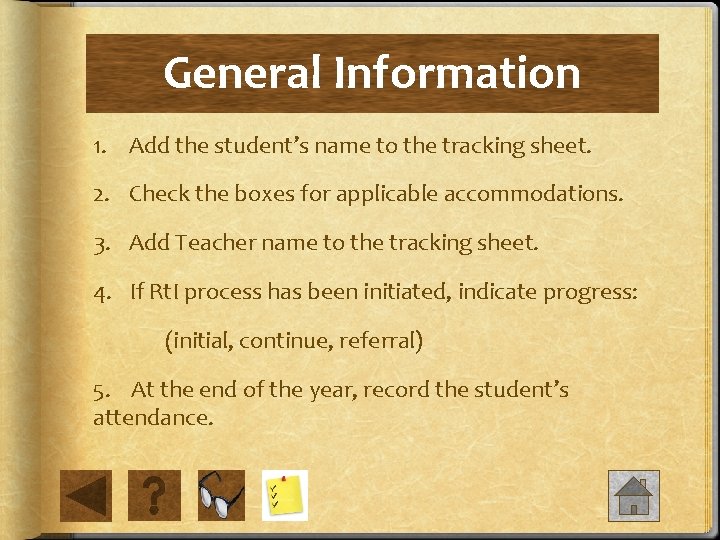 General Information

1. Add the student's name to the tracking sheet.

2. Check the boxes for applicable accommodations.

3. Add Teacher name to the tracking sheet.

4. If RtI process has been initiated, indicate progress:

(initial, continue, referral)

5. At the end of the year, record the student's attendance.

?